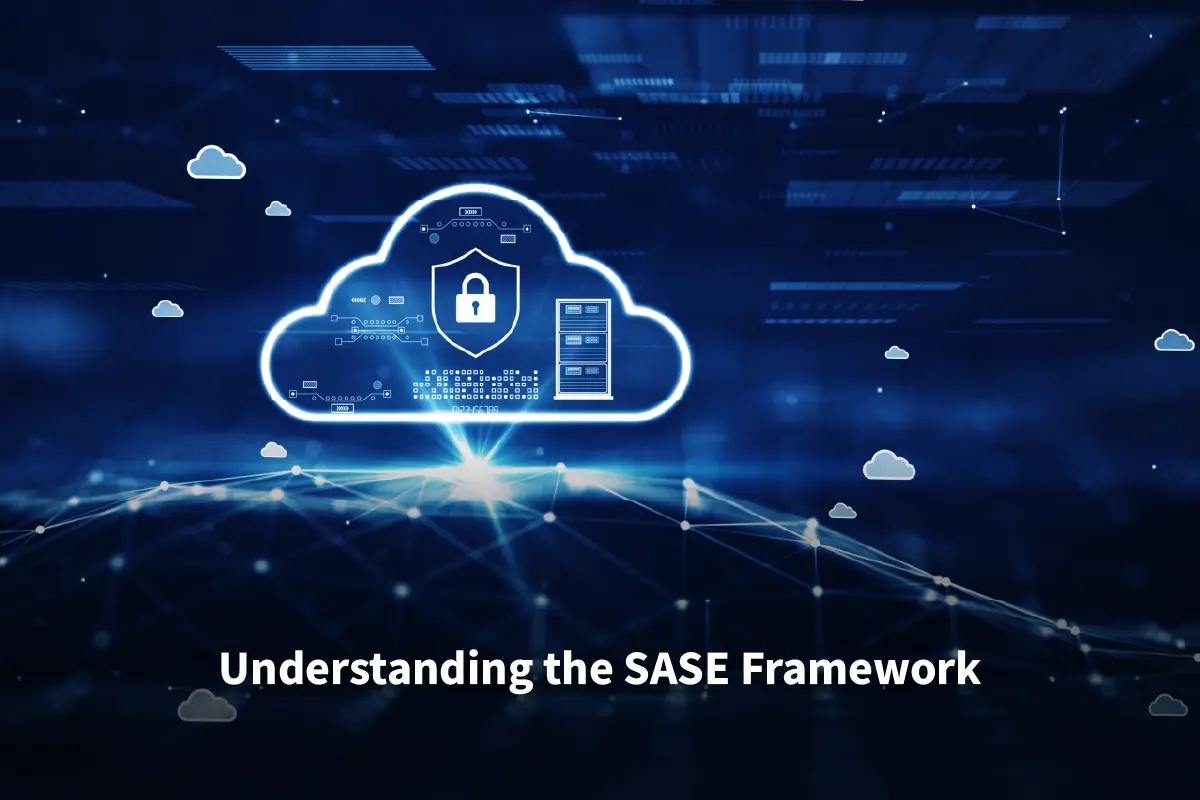 Understanding the SASE Framework